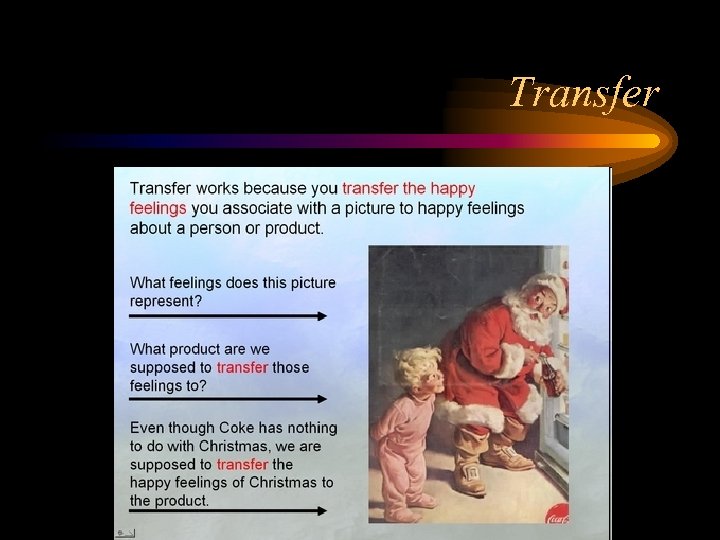 Transfer

Transfer works because you transfer the happy feelings you associate with a picture to happy feelings about a person or product.

What feelings does this picture represent?

What product are we supposed to transfer those feelings to?

Even though Coke has nothing to do with Christmas, we are supposed to transfer the happy feelings of Christmas to the product.